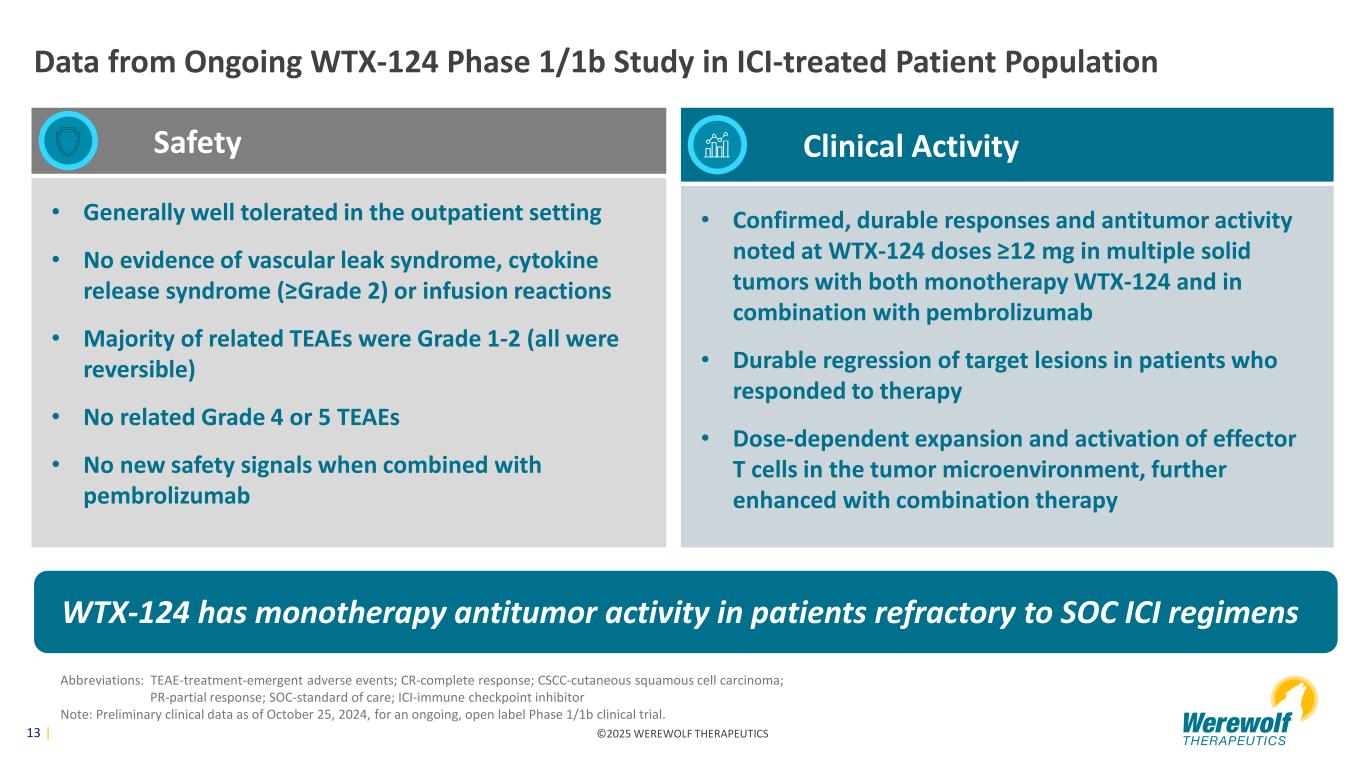 Data from Ongoing WTX-124 Phase 1/1b Study in ICI-treated Patient Population

Safety

• Generally well tolerated in the outpatient setting
• No evidence of vascular leak syndrome, cytokine release syndrome (≥Grade 2) or infusion reactions
• Majority of related TEAEs were Grade 1-2 (all were reversible)
• No related Grade 4 or 5 TEAEs
• No new safety signals when combined with pembrolizumab

Clinical Activity

• Confirmed, durable responses and antitumor activity noted at WTX-124 doses ≥12 mg in multiple solid tumors with both monotherapy WTX-124 and in combination with pembrolizumab
• Durable regression of target lesions in patients who responded to therapy
• Dose-dependent expansion and activation of effector T cells in the tumor microenvironment, further enhanced with combination therapy

WTX-124 has monotherapy antitumor activity in patients refractory to SOC ICI regimens

Abbreviations: TEAE-treatment-emergent adverse events; CR-complete response; CSCC-cutaneous squamous cell carcinoma; PR-partial response; SOC-standard of care; ICI-immune checkpoint inhibitor
Note: Preliminary clinical data as of October 25, 2024, for an ongoing, open label Phase 1/1b clinical trial.

13 |

©2025 WEREWOLF THERAPEUTICS

Werewolf THERAPEUTICS